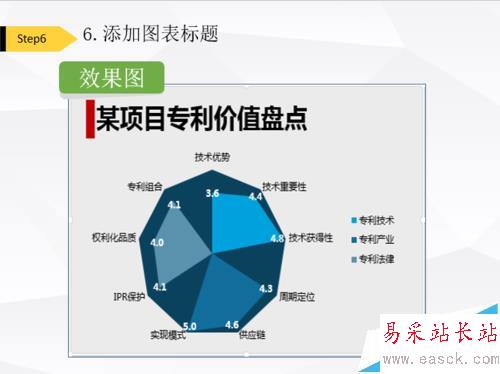 Step6
6. 添加图表标题

效果图

某项目专利价值盘点

技术优势
技术重要性
技术获得性
周期定位
供应链
实现模式
IPR保护
权利化品质
专利组合

3.6
4.4
4.8
4.3
4.6
5.0
4.1
4.0
4.1

专利技术
专利产业
专利法律

易采站长站
www.easck.com